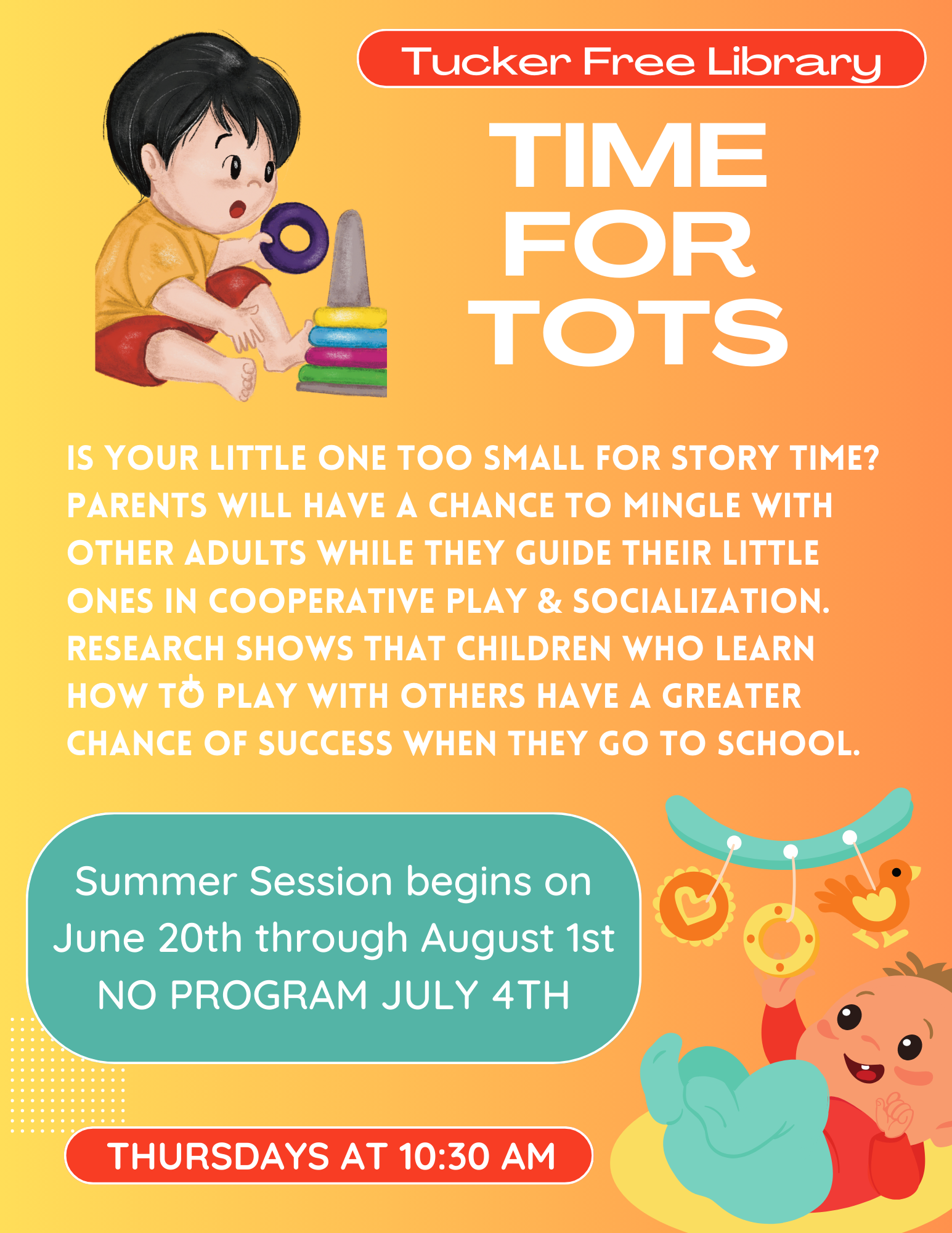 Tucker Free Library

TIME FOR TOTS

IS YOUR LITTLE ONE TOO SMALL FOR STORY TIME? PARENTS WILL HAVE A CHANCE TO MINGLE WITH OTHER ADULTS WHILE THEY GUIDE THEIR LITTLE ONES IN COOPERATIVE PLAY & SOCIALIZATION. RESEARCH SHOWS THAT CHILDREN WHO LEARN HOW TO PLAY WITH OTHERS HAVE A GREATER CHANCE OF SUCCESS WHEN THEY GO TO SCHOOL.

Summer Session begins on June 20th through August 1st
NO PROGRAM JULY 4TH

THURSDAYS AT 10:30 AM